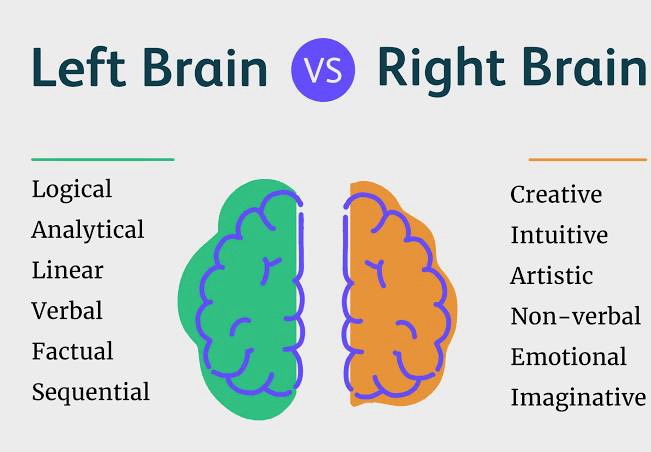 Left Brain VS Right Brain

Logical
Analytical
Linear
Verbal
Factual
Sequential

Creative
Intuitive
Artistic
Non-verbal
Emotional
Imaginative